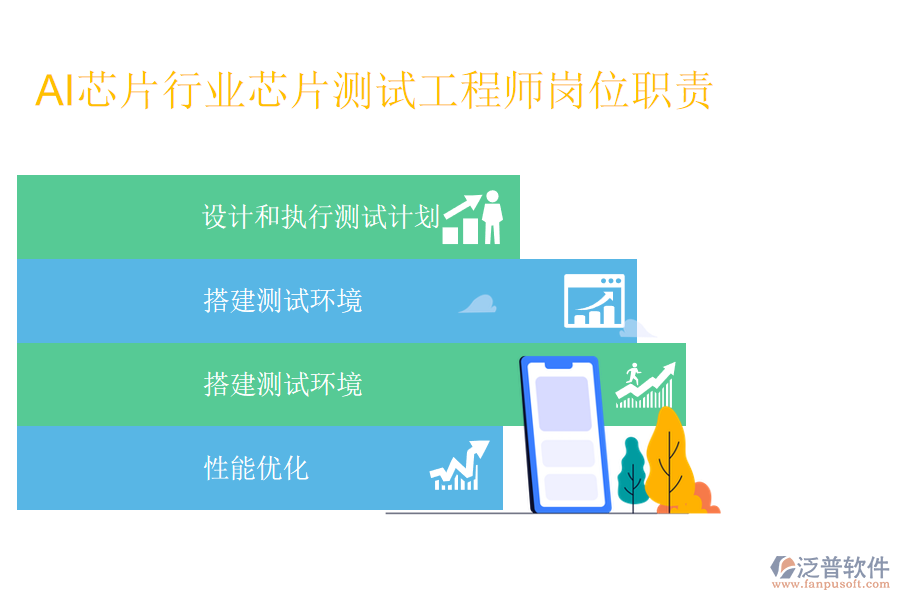 AI芯片行业芯片测试工程师岗位职责

设计和执行测试计划

搭建测试环境

搭建测试环境

性能优化

泛普软件
www.fanpusoft.com